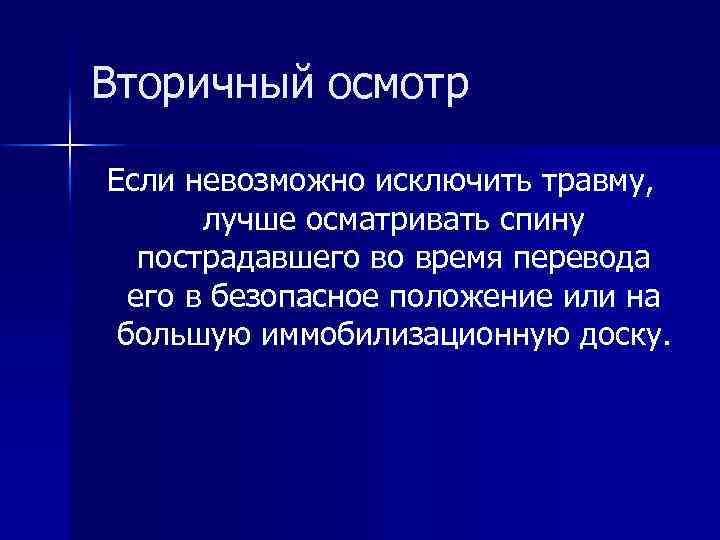 Вторичный осмотр

Если невозможно исключить травму, лучше осматривать спину пострадавшего во время перевода его в безопасное положение или на большую иммобилизационную доску.